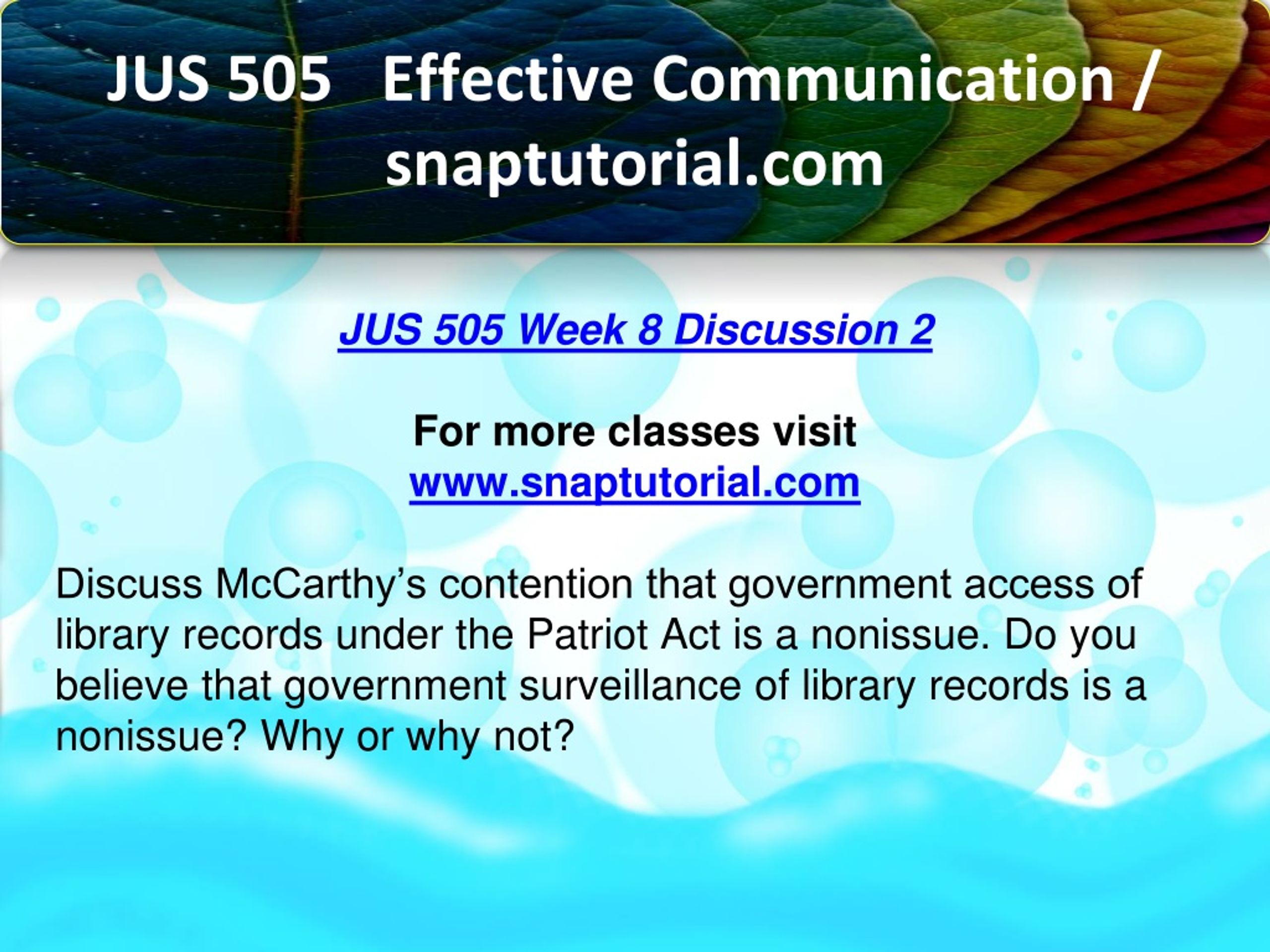 JUS 505 Effective Communication / snaptutorial.com

JUS 505 Week 8 Discussion 2

For more classes visit
www.snaptutorial.com

Discuss McCarthy’s contention that government access of library records under the Patriot Act is a nonissue. Do you believe that government surveillance of library records is a nonissue? Why or why not?